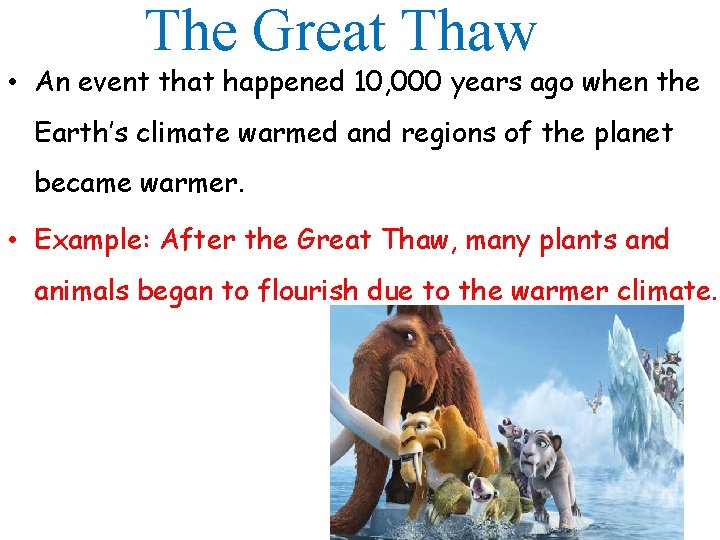 The Great Thaw

• An event that happened 10,000 years ago when the Earth's climate warmed and regions of the planet became warmer.

• Example: After the Great Thaw, many plants and animals began to flourish due to the warmer climate.